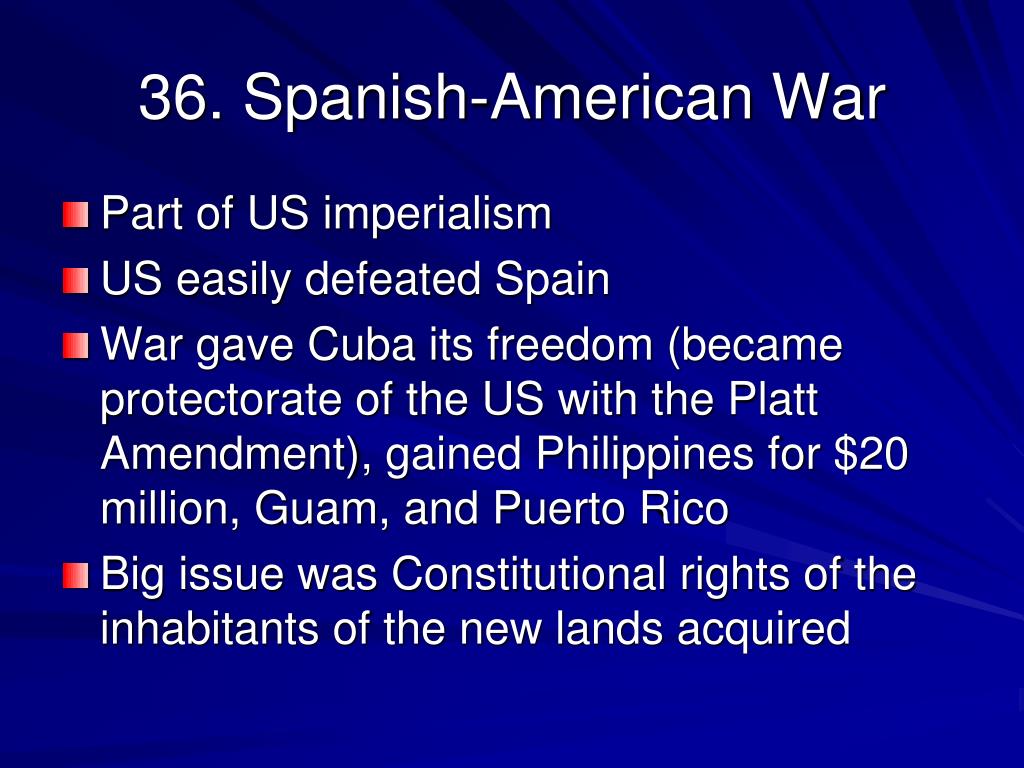 36. Spanish-American War

Part of US imperialism

US easily defeated Spain

War gave Cuba its freedom (became protectorate of the US with the Platt Amendment), gained Philippines for \$20 million, Guam, and Puerto Rico

Big issue was Constitutional rights of the inhabitants of the new lands acquired